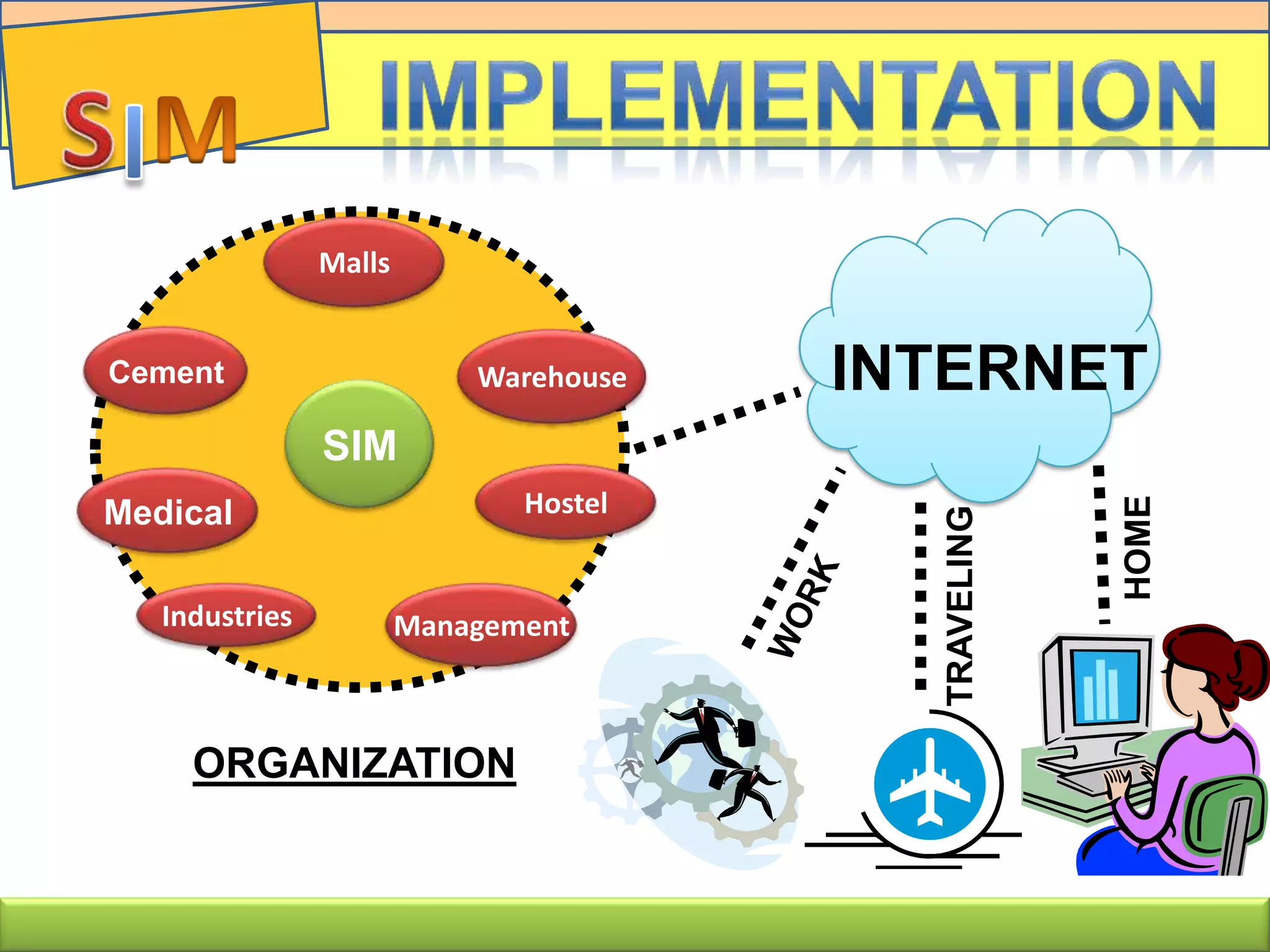 SIM

IMPLEMENTATION

Malls

Cement

Warehouse

SIM

Medical

Hostel

Industries

Management

ORGANIZATION

INTERNET

WORK

TRAVELING

HOME